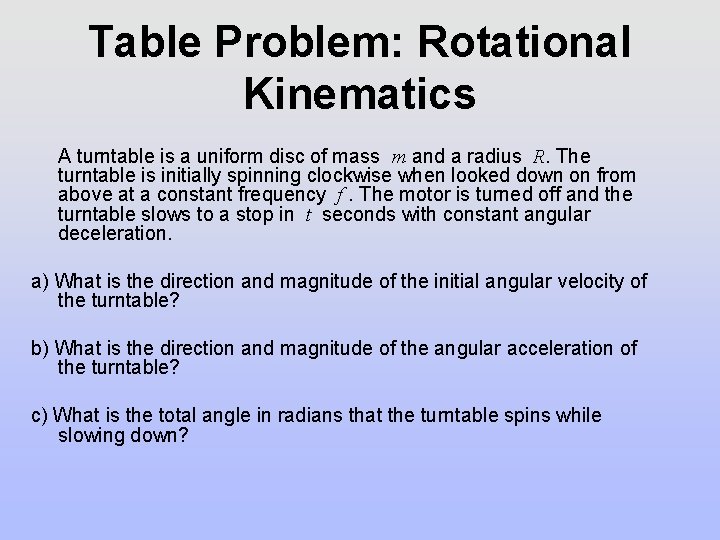 Table Problem: Rotational Kinematics

A turntable is a uniform disc of mass $m$ and a radius $R$. The turntable is initially spinning clockwise when looked down on from above at a constant frequency $f$. The motor is turned off and the turntable slows to a stop in $t$ seconds with constant angular deceleration.

a) What is the direction and magnitude of the initial angular velocity of the turntable?

b) What is the direction and magnitude of the angular acceleration of the turntable?

c) What is the total angle in radians that the turntable spins while slowing down?